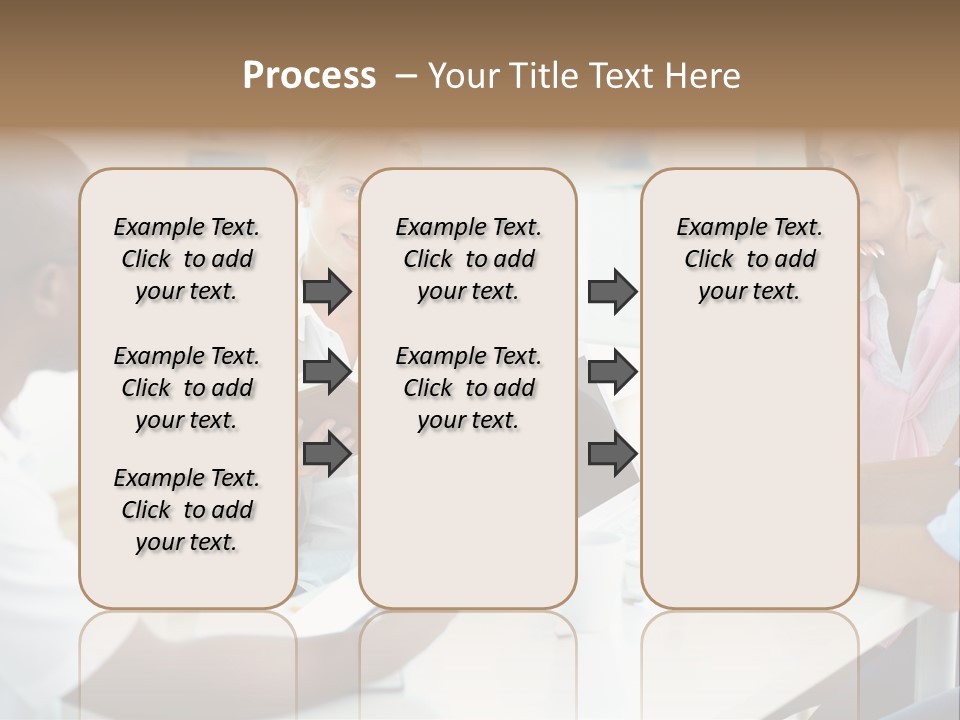 Process – Your Title Text Here

Example Text. Click to add your text.

Example Text. Click to add your text.

Example Text. Click to add your text.

Example Text. Click to add your text.

Example Text. Click to add your text.

Example Text. Click to add your text.